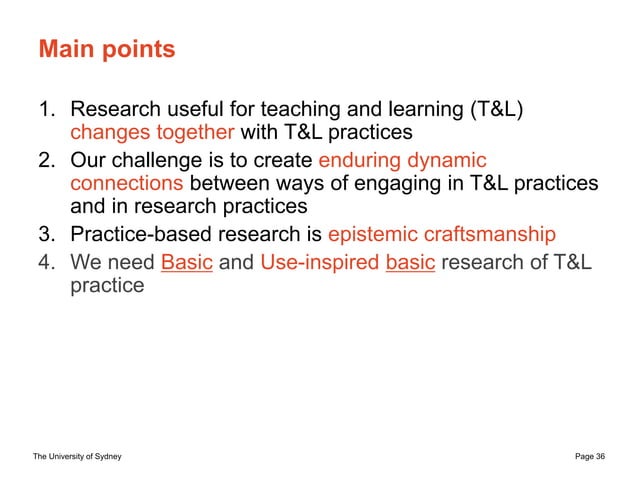 Main points

1. Research useful for teaching and learning (T&L) changes together with T&L practices
2. Our challenge is to create enduring dynamic connections between ways of engaging in T&L practices and in research practices
3. Practice-based research is epistemic craftsmanship
4. We need Basic and Use-inspired basic research of T&L practice

The University of Sydney

Page 36